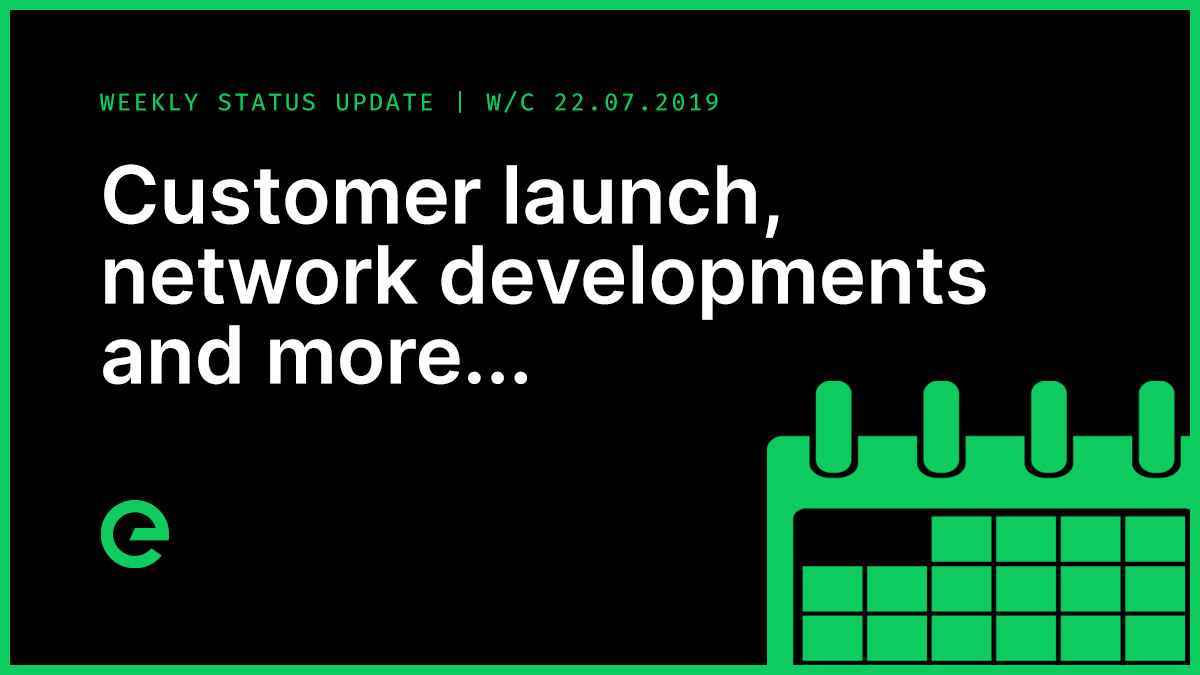 WEEKLY STATUS UPDATE | W/C 22.07.2019

Customer launch, network developments and more...

e